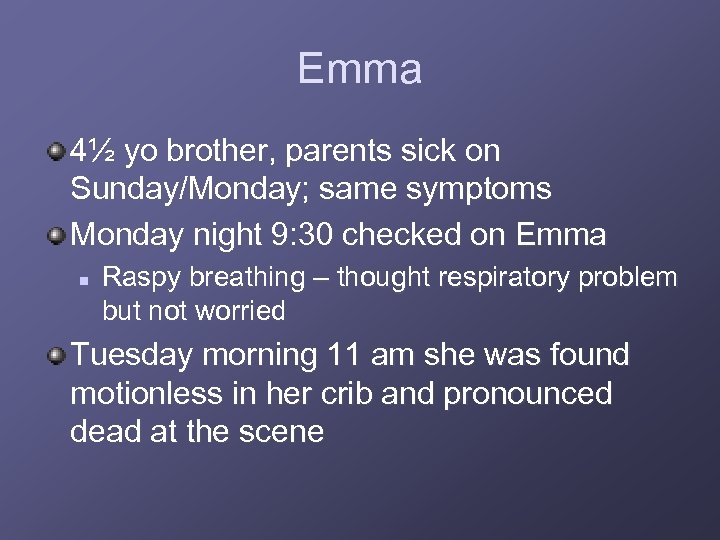 Emma

4½ yo brother, parents sick on Sunday/Monday; same symptoms

Monday night 9:30 checked on Emma

Raspy breathing – thought respiratory problem but not worried

Tuesday morning 11 am she was found motionless in her crib and pronounced dead at the scene